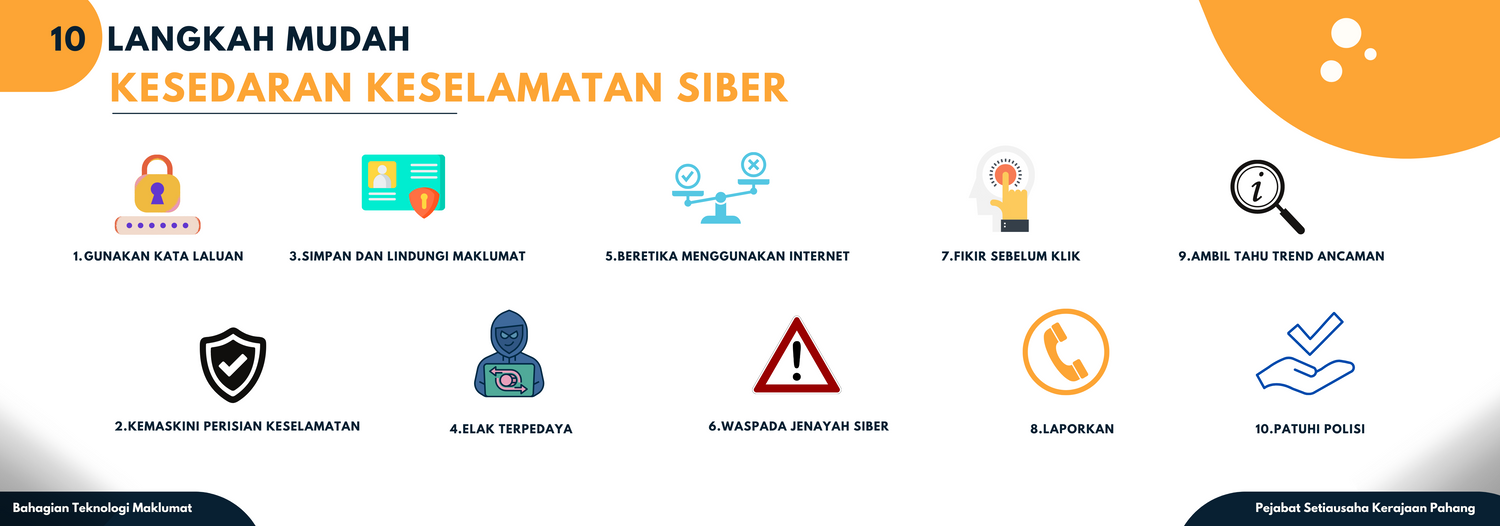 10 LANGKAH MUDAH
KESEDARAN KESELAMATAN SIBER

1.GUNAKAN KATA LALUAN

3.SIMPAN DAN LINDUNGI MAKLUMAT

5.BERETIKA MENGGUNAKAN INTERNET

7.FIKIR SEBELUM KLIK

9.AMBIL TAHU TREND ANCAMAN

2.KEMASKINI PERISIAN KESELAMATAN

4.ELAK TERPEDAYA

6.WASPADA JENAYAH SIBER

8.LAPORKAN

10.PATUHI POLISI

Bahagian Teknologi Maklumat

Pejabat Setiausaha Kerajaan Pahang